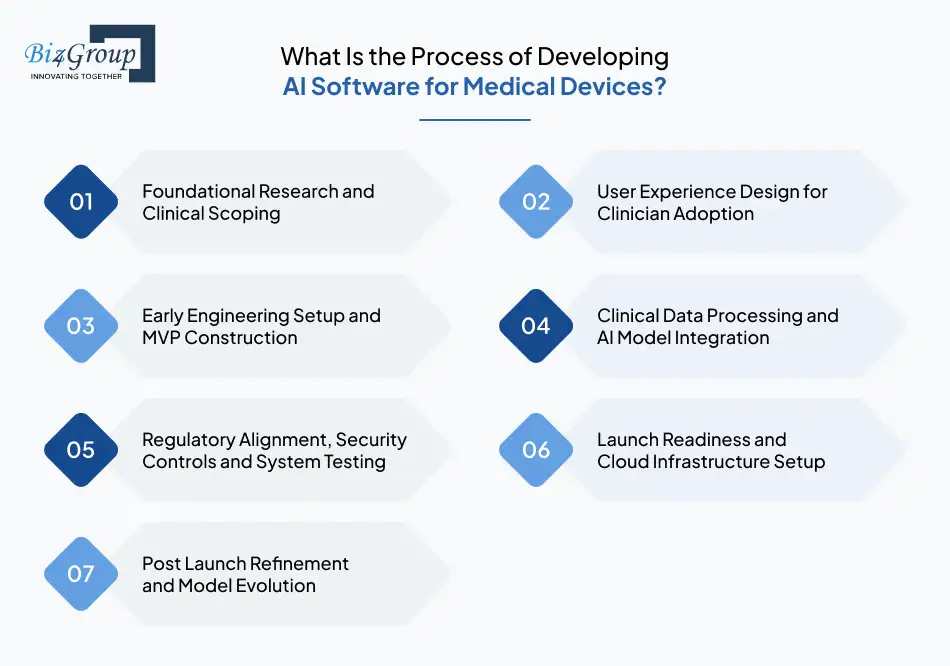 Biz4Group
INNOVATING TOGETHER

What Is the Process of Developing
AI Software for Medical Devices?

01 Foundational Research and Clinical Scoping

02 User Experience Design for Clinician Adoption

03 Early Engineering Setup and MVP Construction

04 Clinical Data Processing and AI Model Integration

05 Regulatory Alignment, Security Controls and System Testing

06 Launch Readiness and Cloud Infrastructure Setup

07 Post Launch Refinement and Model Evolution